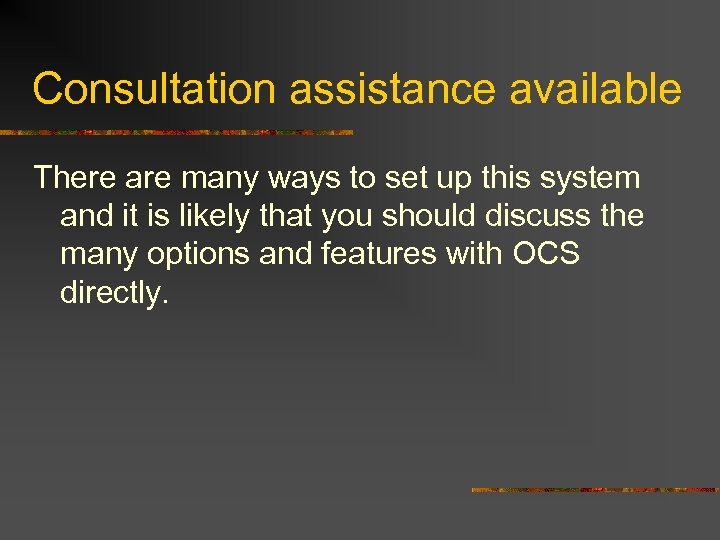 Consultation assistance available

There are many ways to set up this system and it is likely that you should discuss the many options and features with OCS directly.